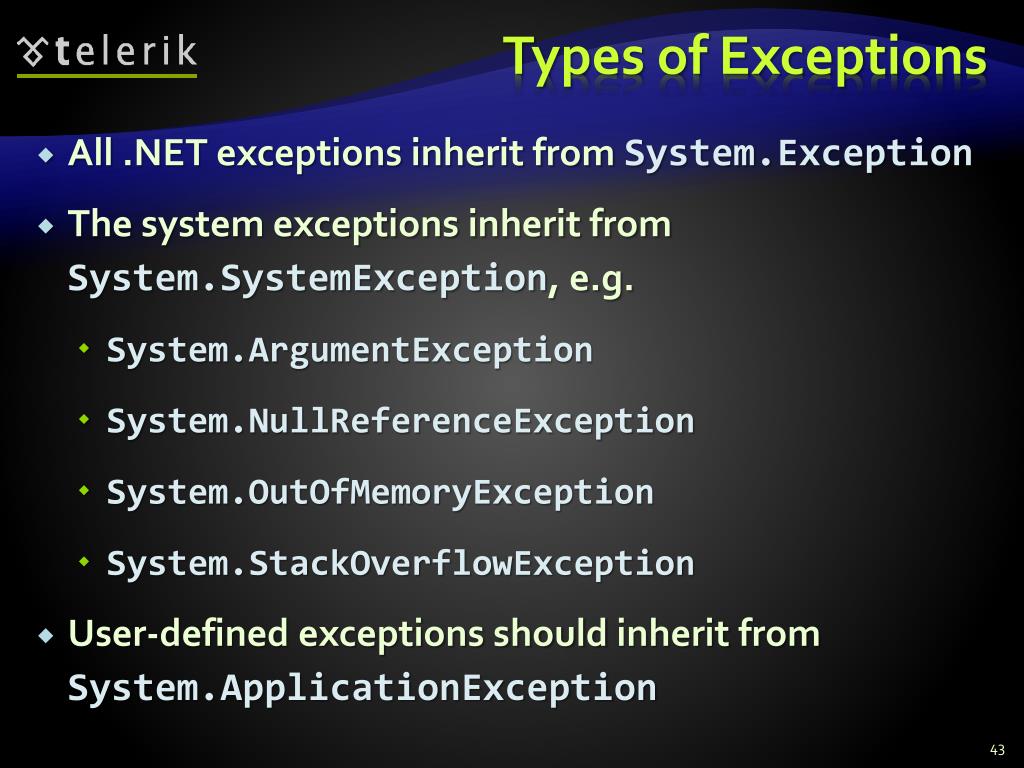 telerik

Types of Exceptions

All .NET exceptions inherit from System.Exception

The system exceptions inherit from System.SystemException, e.g.

System.ArgumentException

System.NullReferenceException

System.OutOfMemoryException

System.StackOverflowException

User-defined exceptions should inherit from System.ApplicationException

43